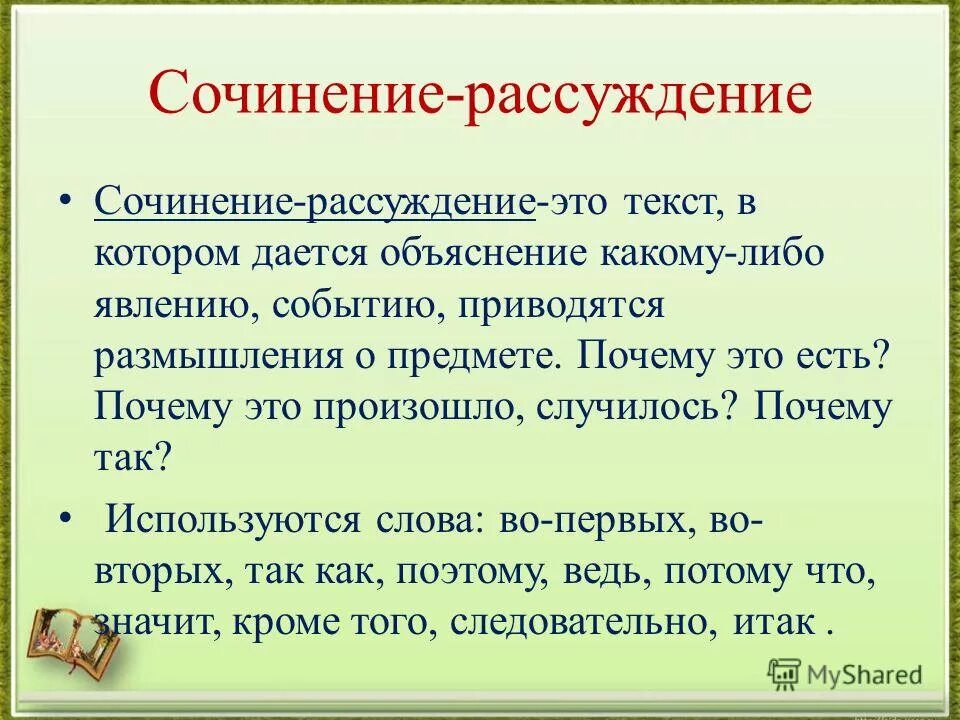 Сочинение-рассуждение

• Сочинение-рассуждение-это текст, в котором дается объяснение какому-либо явлению, событию, приводятся размышления о предмете. Почему это есть? Почему это произошло, случилось? Почему так?

• Используются слова: во-первых, во-вторых, так как, поэтому, ведь, потому что, значит, кроме того, следовательно, итак .

MyShared